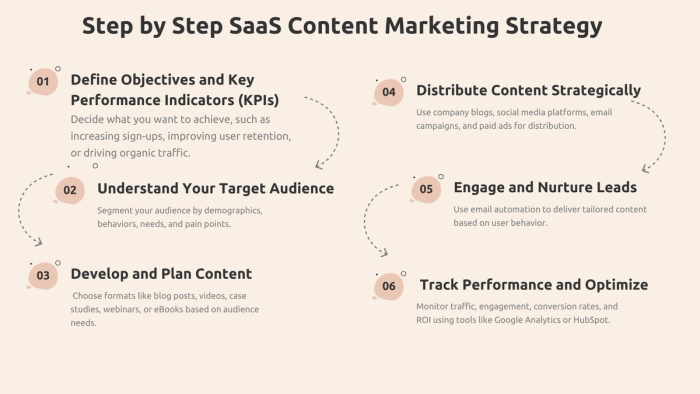 Step by Step SaaS Content Marketing Strategy

01 Define Objectives and Key Performance Indicators (KPIs)

Decide what you want to achieve, such as increasing sign-ups, improving user retention, or driving organic traffic.

02 Understand Your Target Audience

Segment your audience by demographics, behaviors, needs, and pain points.

03 Develop and Plan Content

Choose formats like blog posts, videos, case studies, webinars, or eBooks based on audience needs.

04 Distribute Content Strategically

Use company blogs, social media platforms, email campaigns, and paid ads for distribution.

05 Engage and Nurture Leads

Use email automation to deliver tailored content based on user behavior.

06 Track Performance and Optimize

Monitor traffic, engagement, conversion rates, and ROI using tools like Google Analytics or HubSpot.